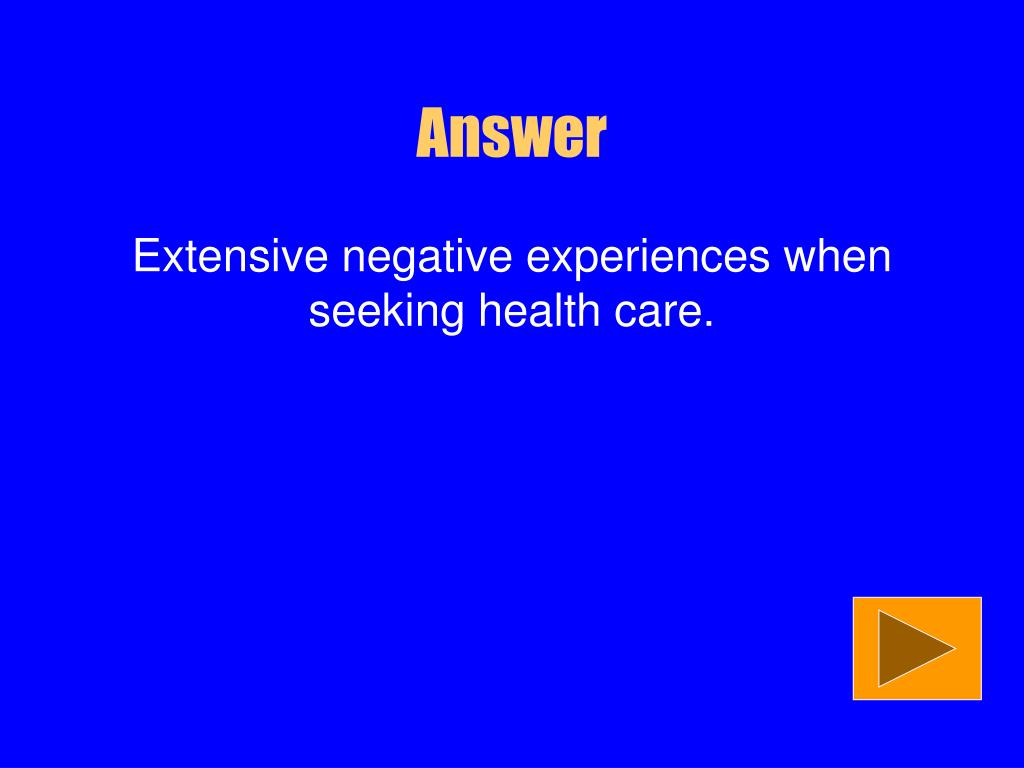 Answer

Extensive negative experiences when seeking health care.